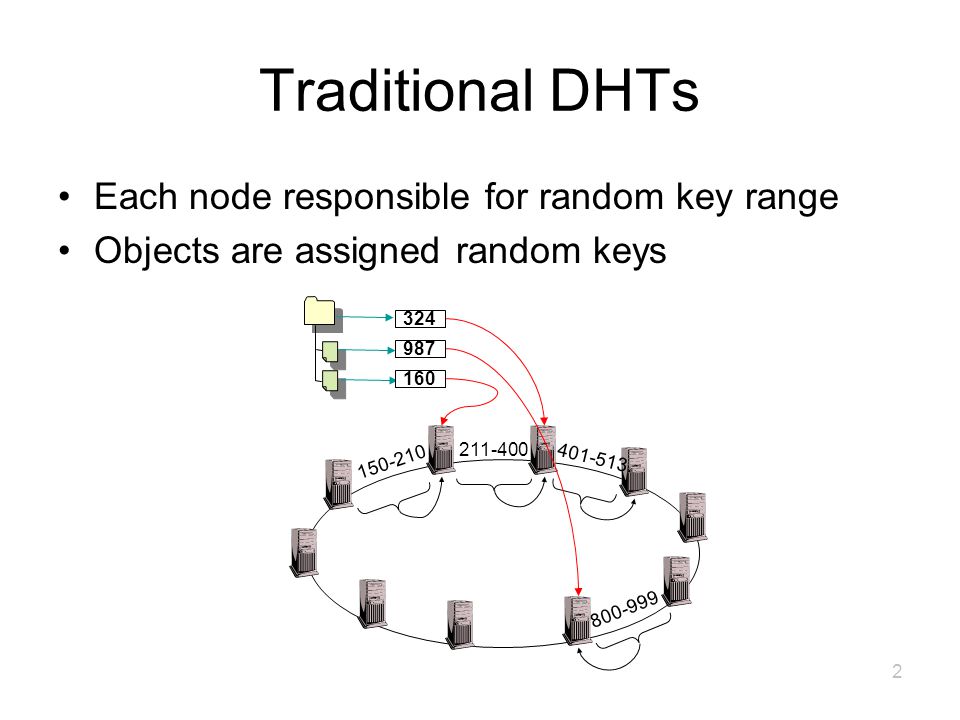 Traditional DHTs

• Each node responsible for random key range
• Objects are assigned random keys

324
987
160

150-210
211-400
401-513
800-999

2